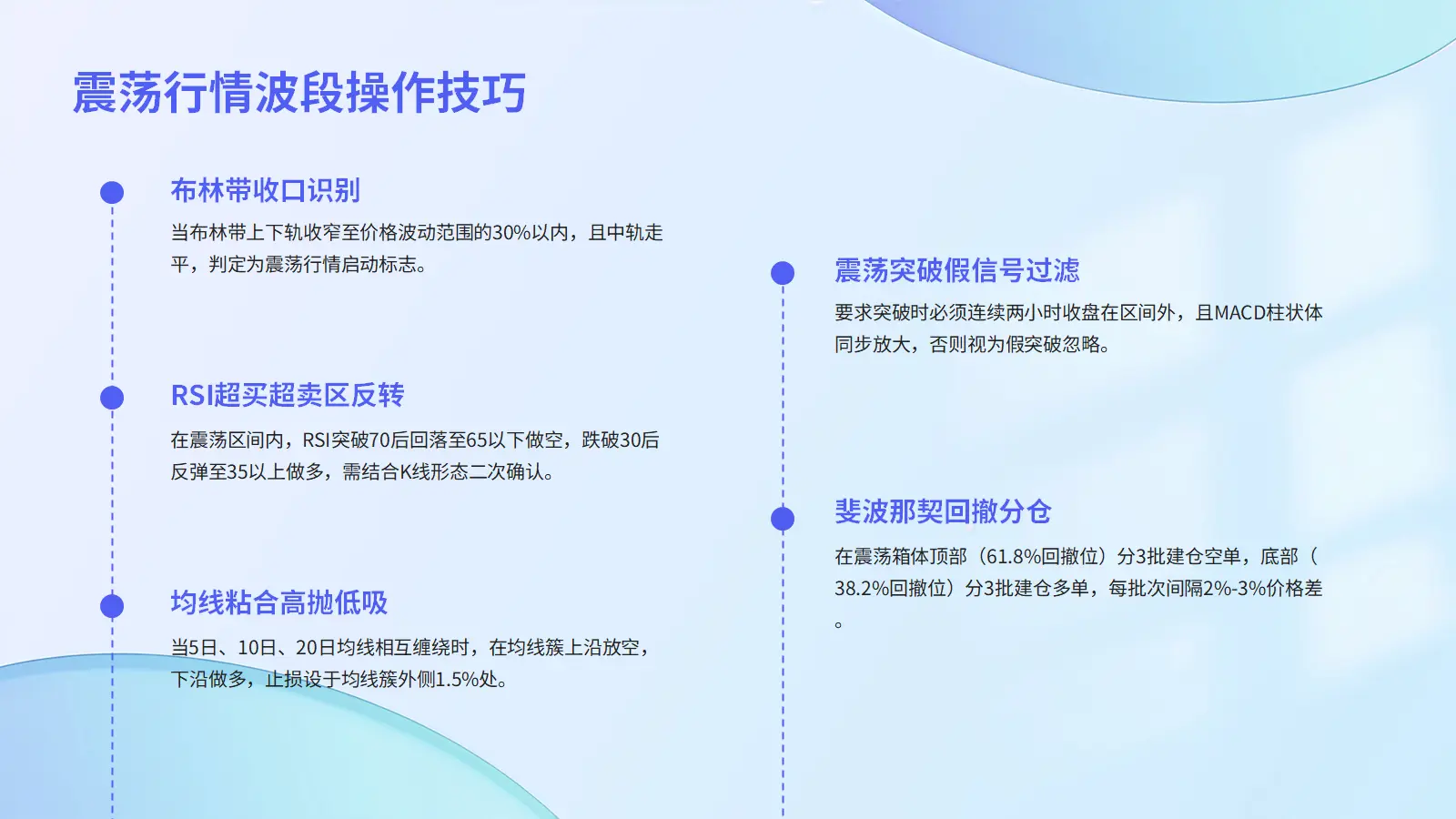 震荡行情波段操作技巧

布林带收口识别

当布林带上下轨收窄至价格波动范围的30%以内，且中轨走平，判定为震荡行情启动标志。

RSI超买超卖区反转

在震荡区间内，RSI突破70后回落至65以下做空，跌破30后反弹至35以上做多，需结合K线形态二次确认。

均线粘合高抛低吸

当5日、10日、20日均线相互缠绕时，在均线簇上沿放空，下沿做多，止损设于均线簇外侧1.5%处。

震荡突破假信号过滤

要求突破时必须连续两小时收盘在区间外，且MACD柱状体同步放大，否则视为假突破忽略。

斐波那契回撤分仓

在震荡箱体顶部（61.8%回撤位）分3批建仓空单，底部（38.2%回撤位）分3批建仓多单，每批次间隔2%-3%价格差。